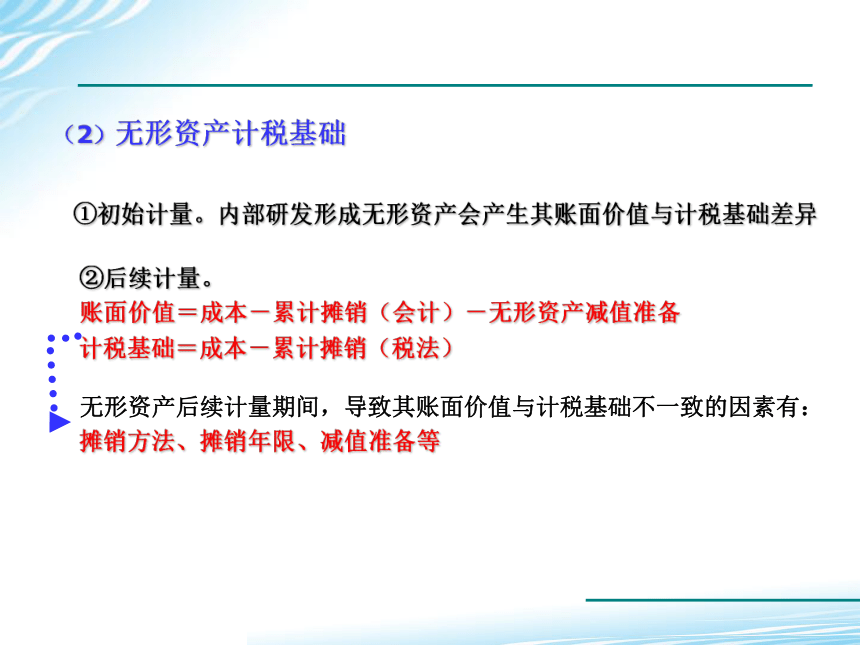 （2）无形资产计税基础

①初始计量。内部研发形成无形资产会产生其账面价值与计税基础差异

②后续计量。
账面价值＝成本－累计摊销（会计）－无形资产减值准备
计税基础＝成本－累计摊销（税法）

无形资产后续计量期间，导致其账面价值与计税基础不一致的因素有：
摊销方法、摊销年限、减值准备等